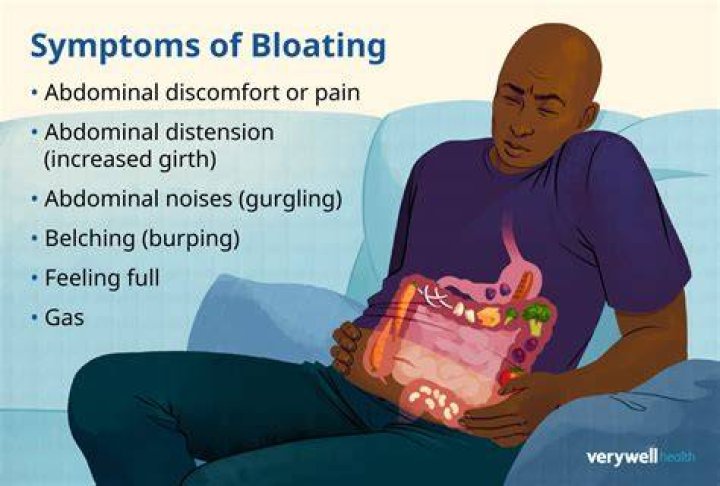 Symptoms of Bloating

• Abdominal discomfort or pain
• Abdominal distension (increased girth)
• Abdominal noises (gurgling)
• Belching (burping)
• Feeling full
• Gas

verywell health